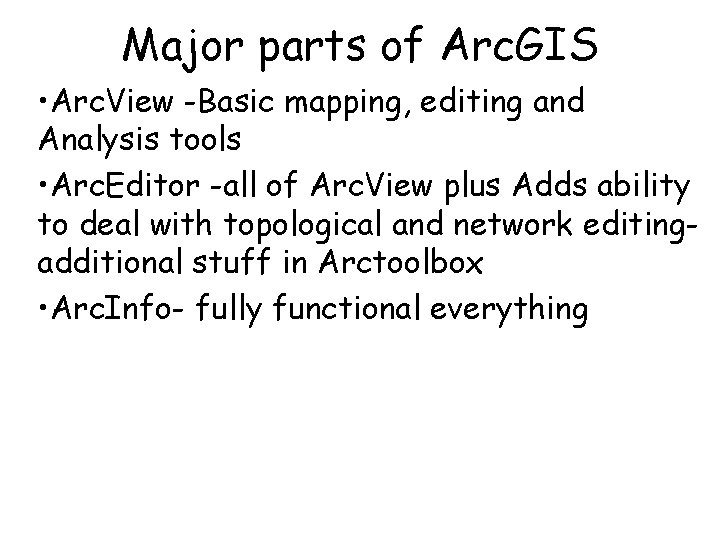 Major parts of ArcGIS

•ArcView -Basic mapping, editing and Analysis tools

•ArcEditor -all of ArcView plus Adds ability to deal with topological and network editing- additional stuff in Arctoolbox

•ArcInfo- fully functional everything